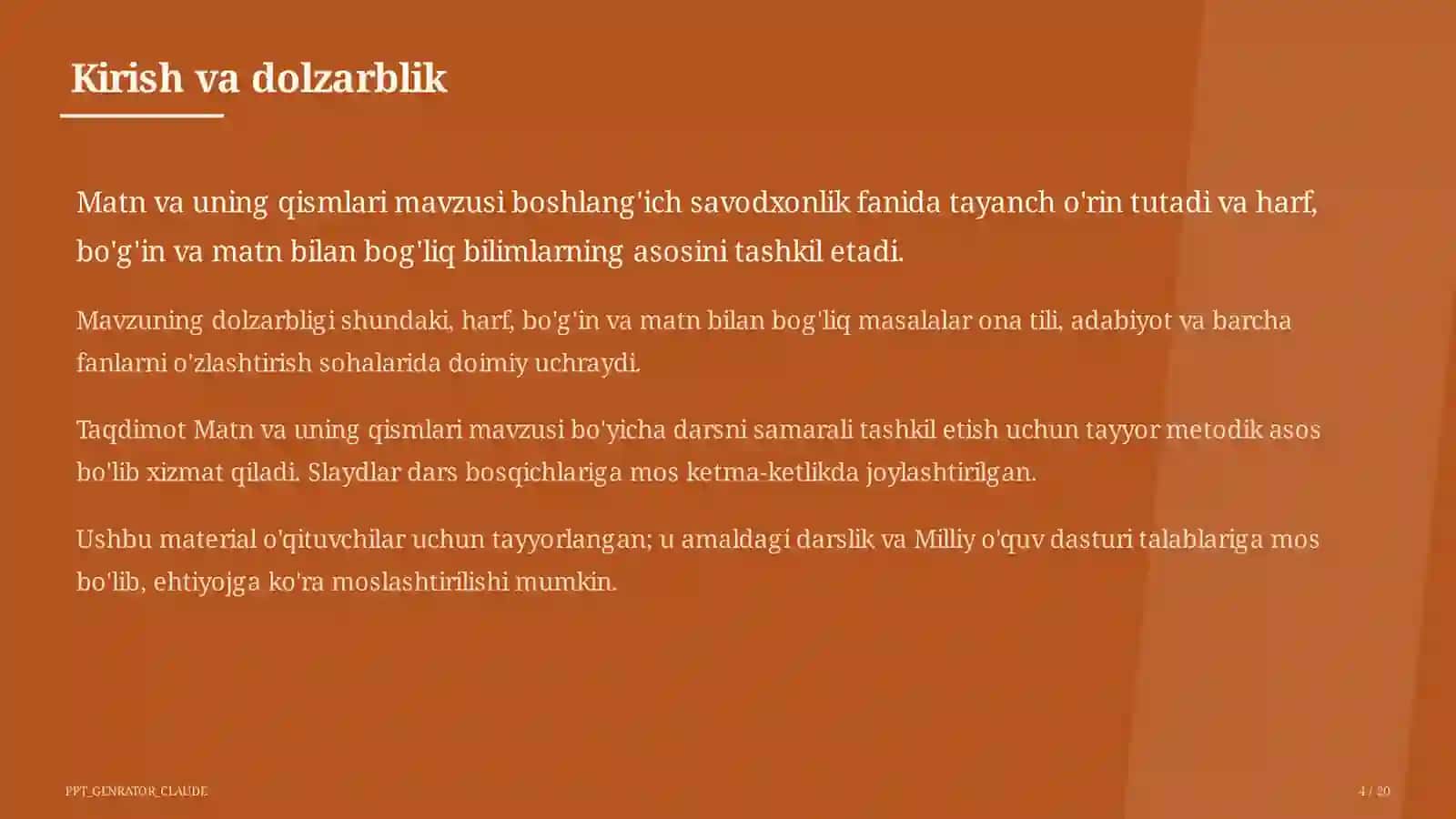 Kirish va dolzarblik

Matn va uning qismlari mavzusi boshlang'ich savodxonlik fanida tayanch o'rin tutadi va harf, bo'g'in va matn bilan bog'liq bilimlarning asosini tashkil etadi.

Mavzuning dolzarbligi shundaki, harf, bo'g'in va matn bilan bog'liq masalalar ona tili, adabiyot va barcha fanlarni o'zlashtirish sohalarida doimiy uchraydi.

Taqdimot Matn va uning qismlari mavzusi bo'yicha darsni samarali tashkil etish uchun tayyor metodik asos bo'lib xizmat qiladi. Slaydlar dars bosqichlariga mos ketma-ketlikda joylashtirilgan.

Ushbu material o'qituvchilar uchun tayyorlangan; u amaldagi darslik va Milliy o'quv dasturi talablariga mos bo'lib, ehtiyojga ko'ra moslashtirilishi mumkin.

PPT_GENRATOR_CLAUDE

4 / 20